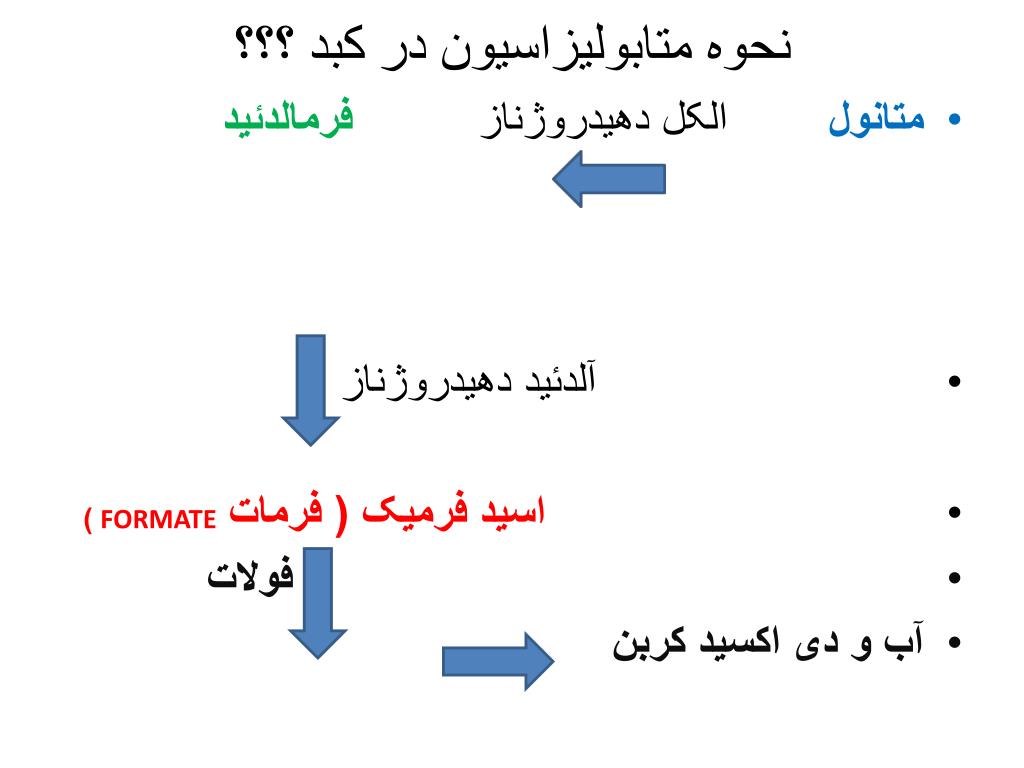 نحوه متابولیزاسیون در کبد ؟؟؟

• متانول الکل دهیدروژناز فرمالدئید

• آلدئید دهیدروژناز

• اسید فرمیک ( فرمات FORMATE )

• فولات

• آب و دی اکسید کربن